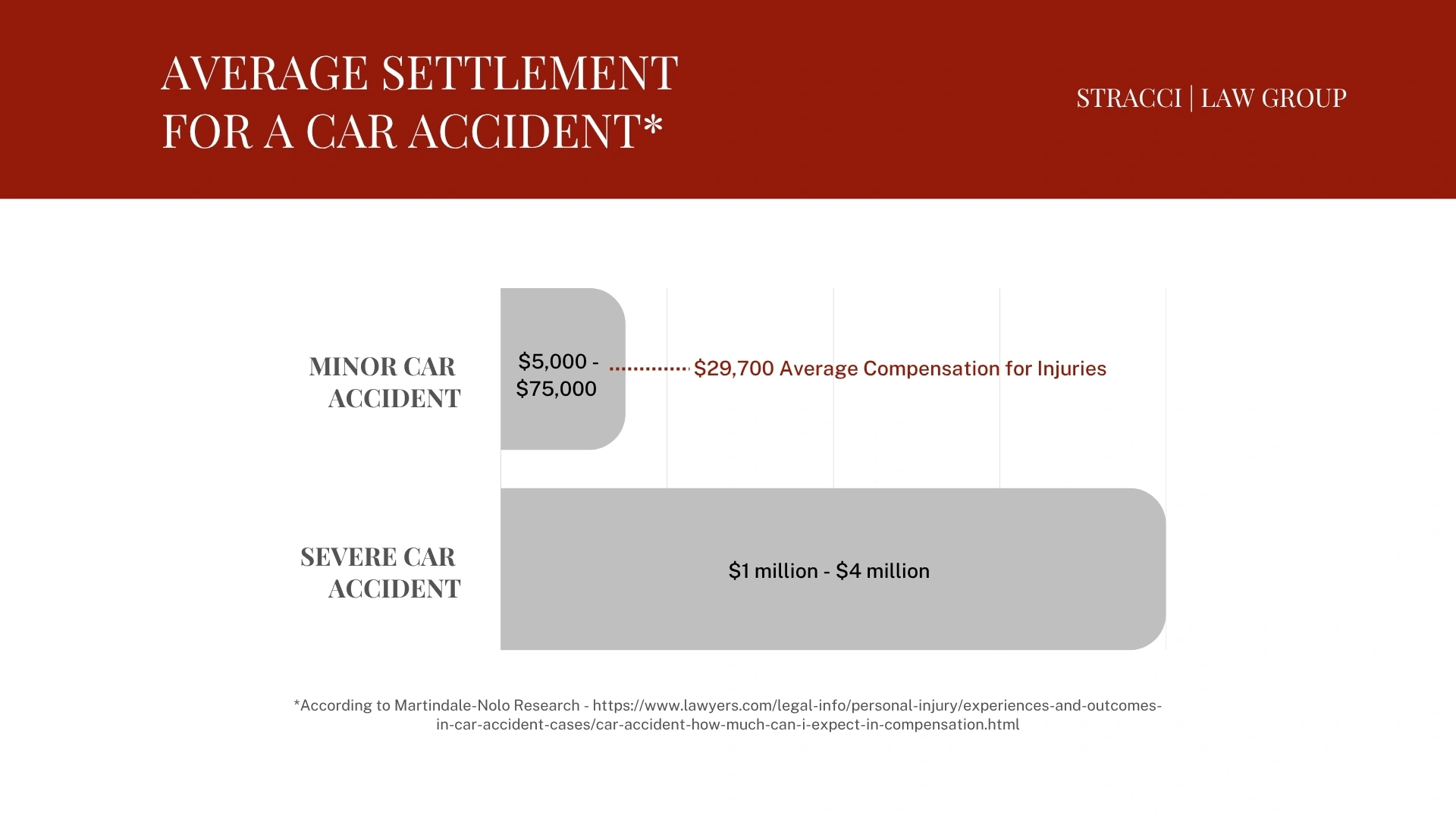 AVERAGE SETTLEMENT FOR A CAR ACCIDENT*

STRACCI | LAW GROUP

MINOR CAR ACCIDENT

$5,000 - $75,000

$29,700 Average Compensation for Injuries

SEVERE CAR ACCIDENT

$1 million - $4 million

*According to Martindale-Nolo Research - https://www.lawyers.com/legal-info/personal-injury/experiences-and-outcomes-in-car-accident-cases/car-accident-how-much-can-i-expect-in-compensation.html